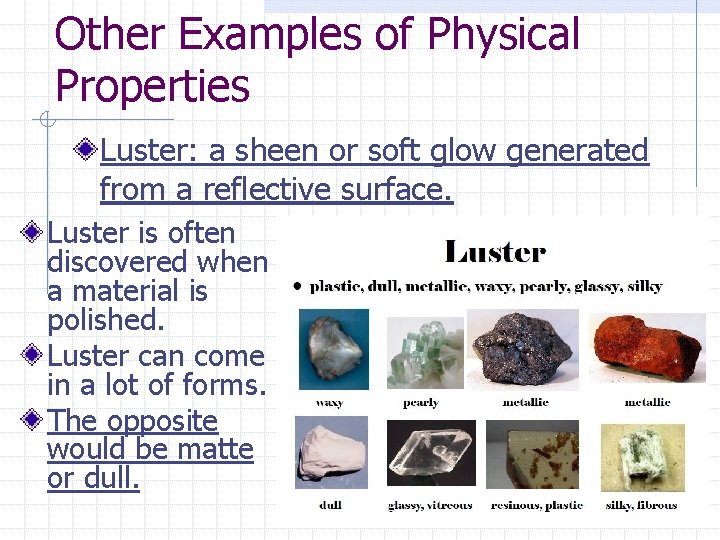 Other Examples of Physical Properties

Luster: a sheen or soft glow generated from a reflective surface.

Luster is often discovered when a material is polished.

Luster can come in a lot of forms.

The opposite would be matte or dull.

Luster

• plastic, dull, metallic, waxy, pearly, glassy, silky

waxy

pearly

metallic

metallic

dull

glassy, vitreous

resinous, plastic

silky, fibrous